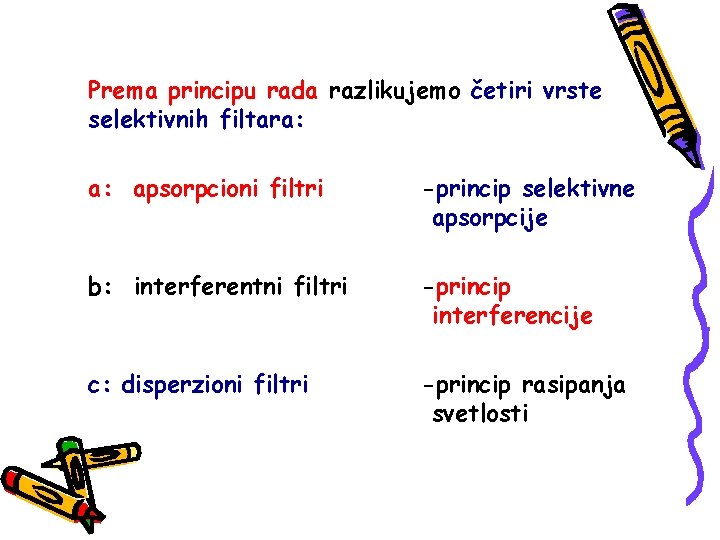 Prema principu rada razlikujemo četiri vrste selektivnih filtara:

a: apsorpcioni filtri -princip selektivne apsorpcije

b: interferentni filtri -princip interferencije

c: disperzioni filtri -princip rasipanja svetlosti